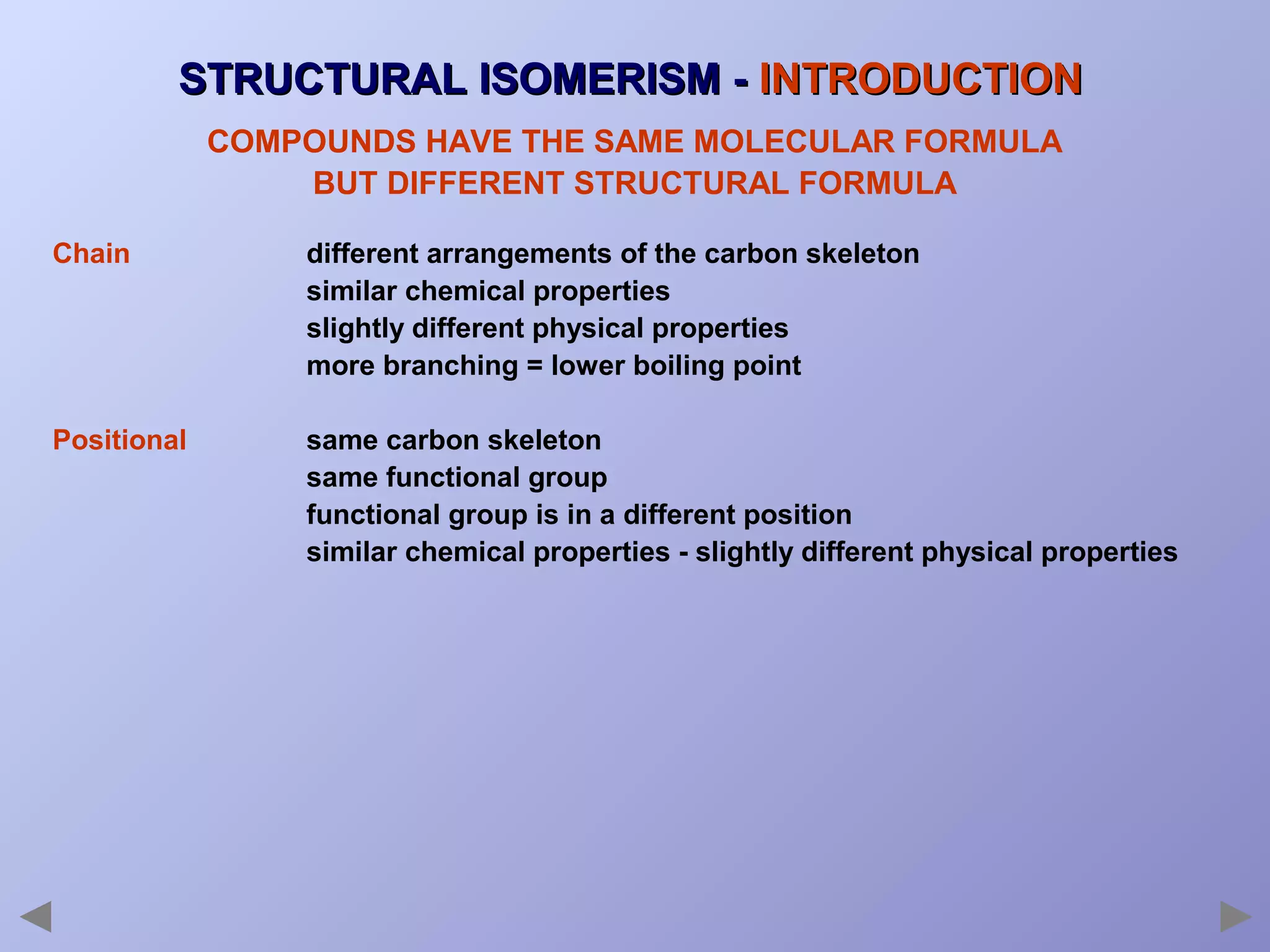 STRUCTURAL ISOMERISM - INTRODUCTION

COMPOUNDS HAVE THE SAME MOLECULAR FORMULA
BUT DIFFERENT STRUCTURAL FORMULA

Chain

different arrangements of the carbon skeleton
similar chemical properties
slightly different physical properties
more branching = lower boiling point

Positional

same carbon skeleton
same functional group
functional group is in a different position
similar chemical properties - slightly different physical properties